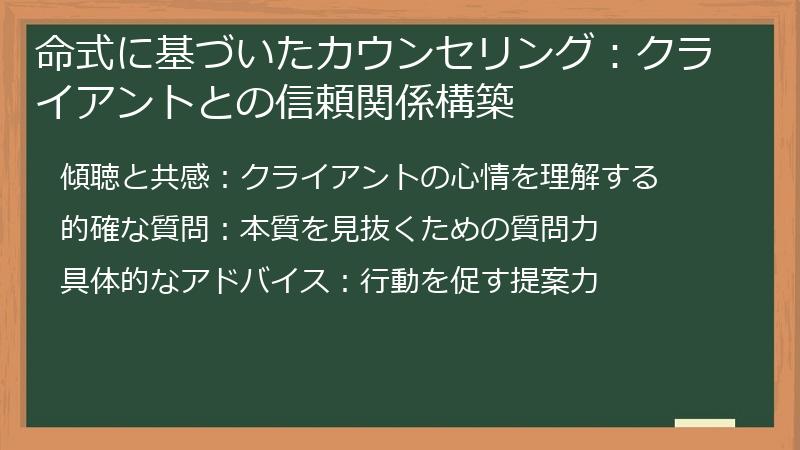 命式に基づいたカウンセリング：クライアントとの信頼関係構築

傾聴と共感：クライアントの心情を理解する

的確な質問：本質を見抜くための質問力

具体的なアドバイス：行動を促す提案力